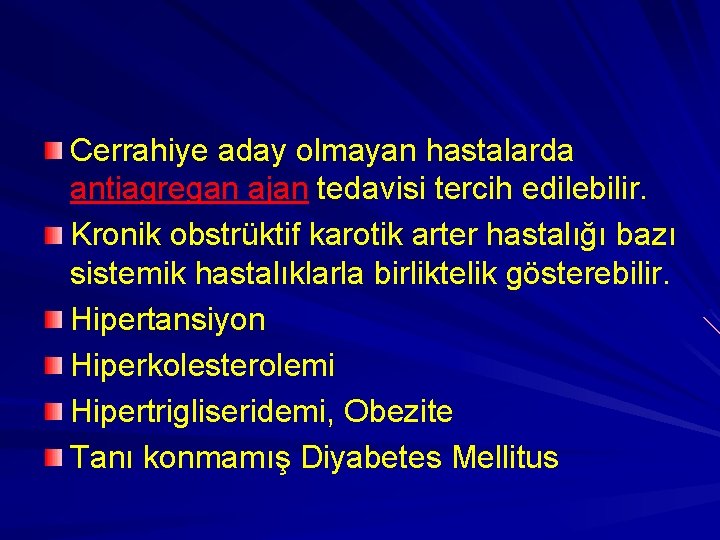 Cerrahiye aday olmayan hastalarda antiagregan ajan tedavisi tercih edilebilir.

Kronik obstrüktif karotik arter hastalığı bazı sistemik hastalıklarla birliktelik gösterebilir.

Hipertansiyon

Hiperkolesterolemi

Hipertrigliseridemi, Obezite

Tanı konmamış Diyabetes Mellitus